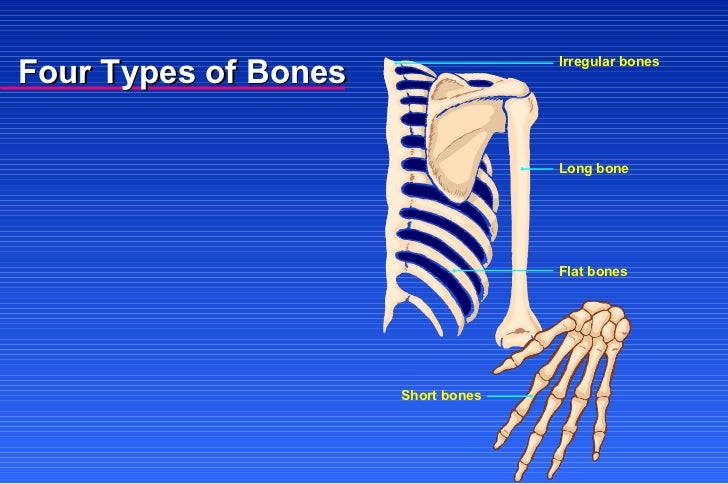 Four Types of Bones

Irregular bones

Long bone

Flat bones

Short bones